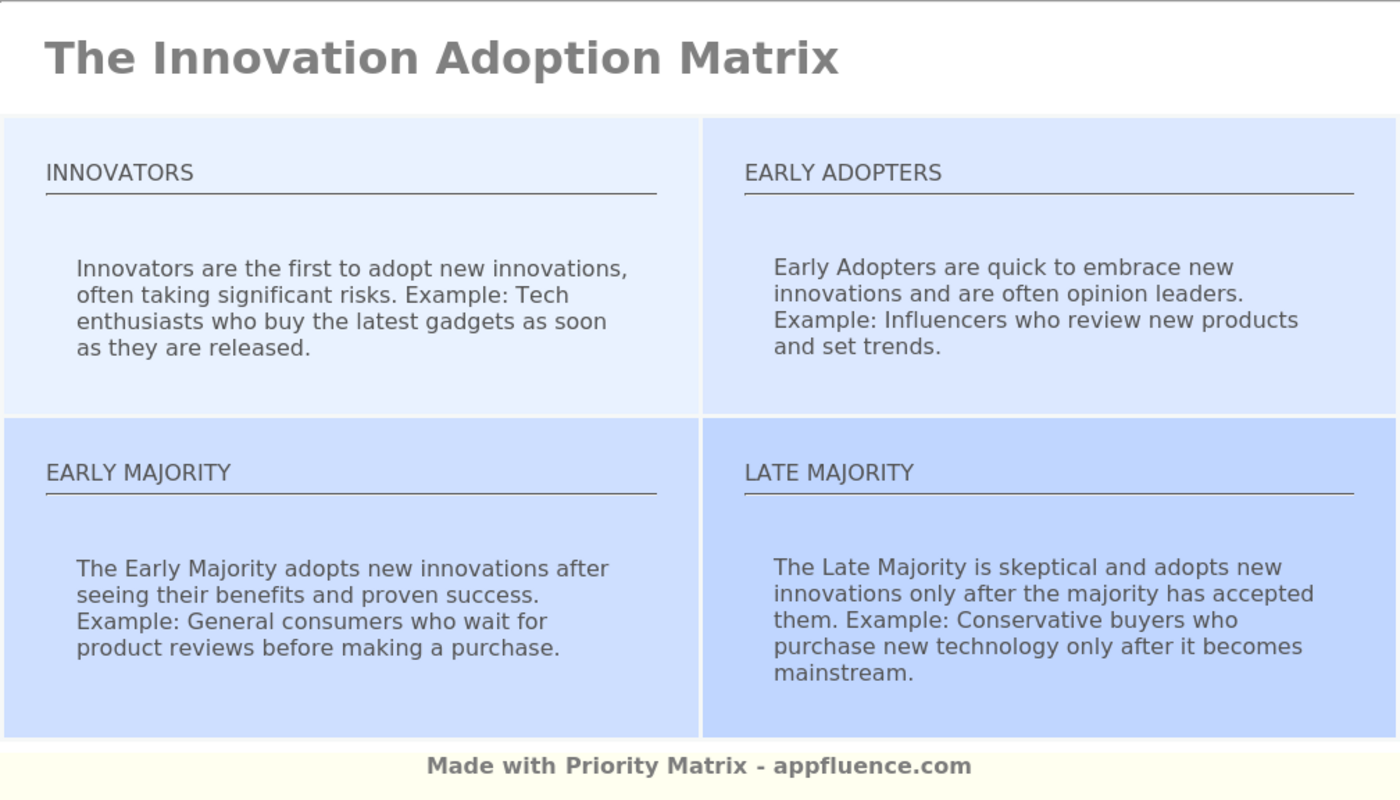 The Innovation Adoption Matrix

INNOVATORS

Innovators are the first to adopt new innovations, often taking significant risks. Example: Tech enthusiasts who buy the latest gadgets as soon as they are released.

EARLY ADOPTERS

Early Adopters are quick to embrace new innovations and are often opinion leaders. Example: Influencers who review new products and set trends.

EARLY MAJORITY

The Early Majority adopts new innovations after seeing their benefits and proven success. Example: General consumers who wait for product reviews before making a purchase.

LATE MAJORITY

The Late Majority is skeptical and adopts new innovations only after the majority has accepted them. Example: Conservative buyers who purchase new technology only after it becomes mainstream.

Made with Priority Matrix - appfluence.com